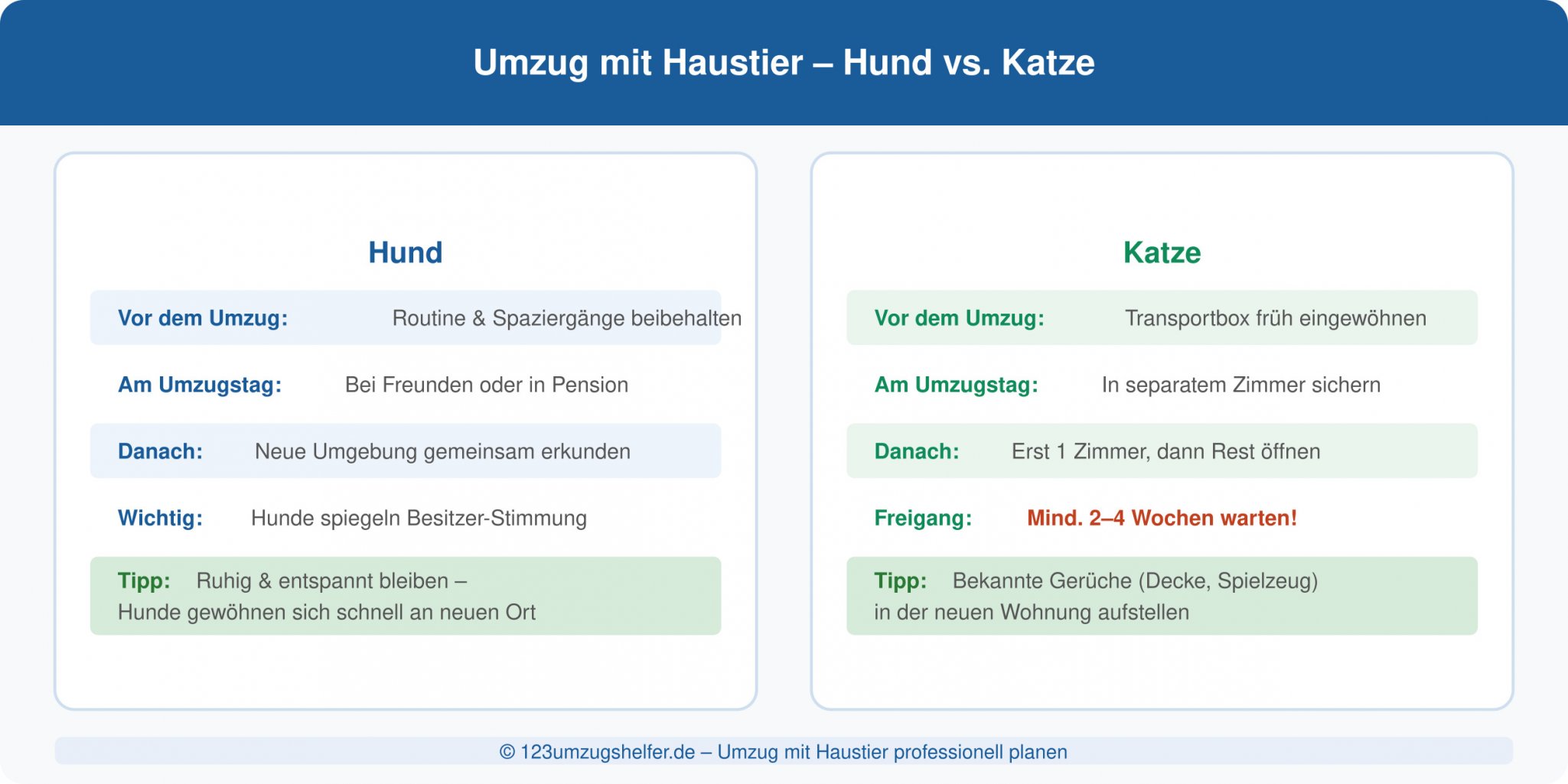 Umzug mit Haustier – Hund vs. Katze

Hund

Vor dem Umzug: Routine & Spaziergänge beibehalten

Am Umzugstag: Bei Freunden oder in Pension

Danach: Neue Umgebung gemeinsam erkunden

Wichtig: Hunde spiegeln Besitzer-Stimmung

Tipp: Ruhig & entspannt bleiben – Hunde gewöhnen sich schnell an neuen Ort

Katze

Vor dem Umzug: Transportbox früh eingewöhnen

Am Umzugstag: In separatem Zimmer sichern

Danach: Erst 1 Zimmer, dann Rest öffnen

Freigang: Mind. 2–4 Wochen warten!

Tipp: Bekannte Gerüche (Decke, Spielzeug) in der neuen Wohnung aufstellen

© 123umzugshelfer.de – Umzug mit Haustier professionell planen